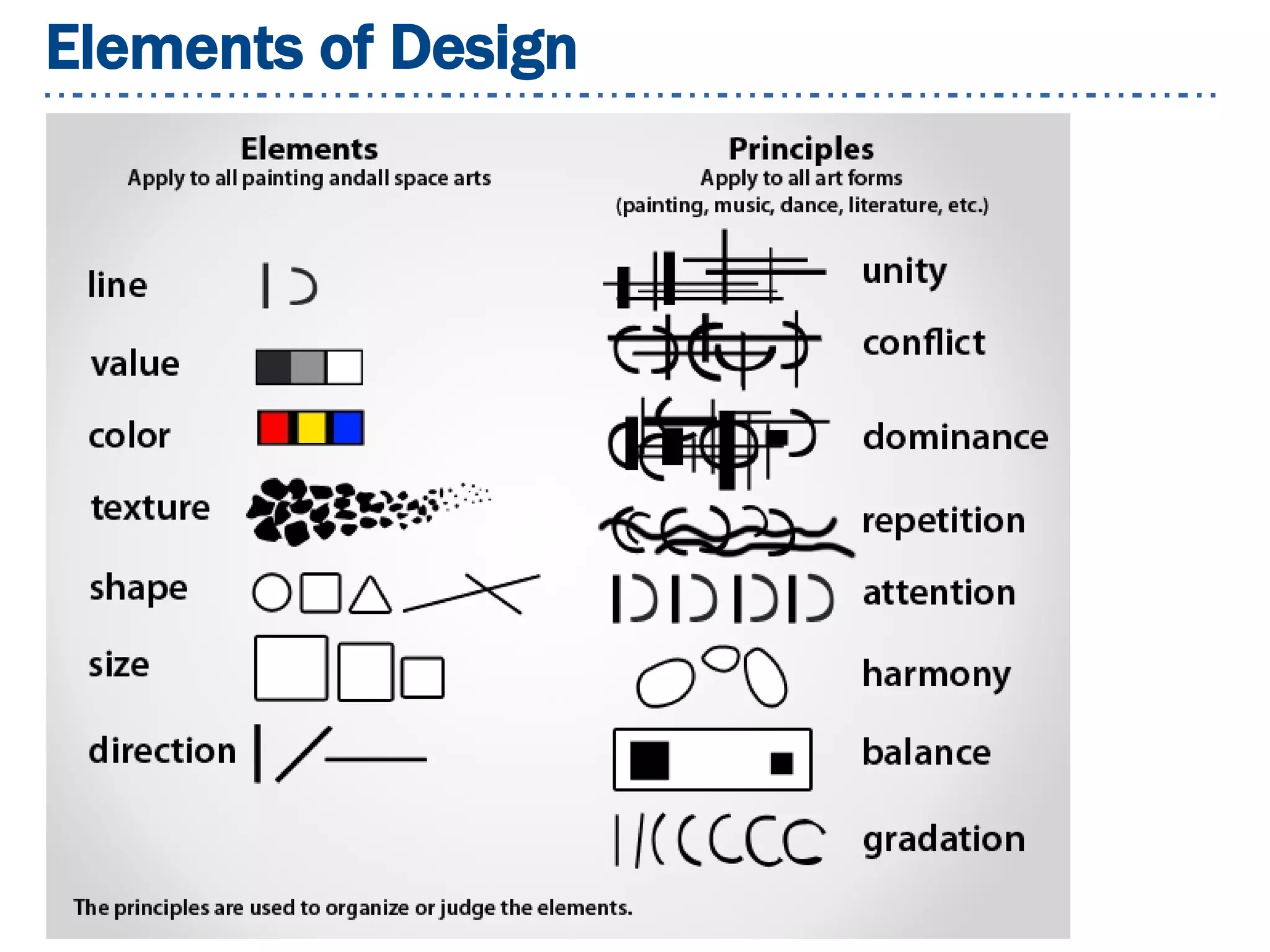 Elements of Design

Elements
Apply to all painting andall space arts

line
value
color
texture
shape
size
direction

Principles
Apply to all art forms
(painting, music, dance, literature, etc.)

unity
conflict
dominance
repetition
attention
harmony
balance
gradation

The principles are used to organize or judge the elements.